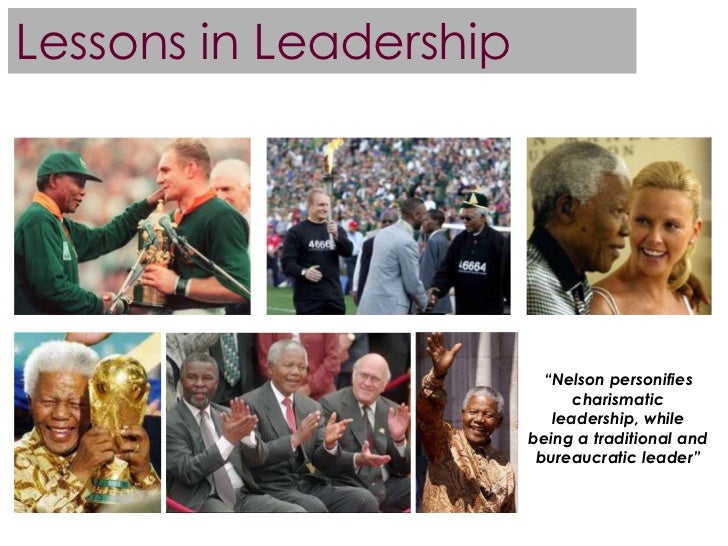 Lessons in Leadership

46664

46664

"Nelson personifies charismatic leadership, while being a traditional and bureaucratic leader"